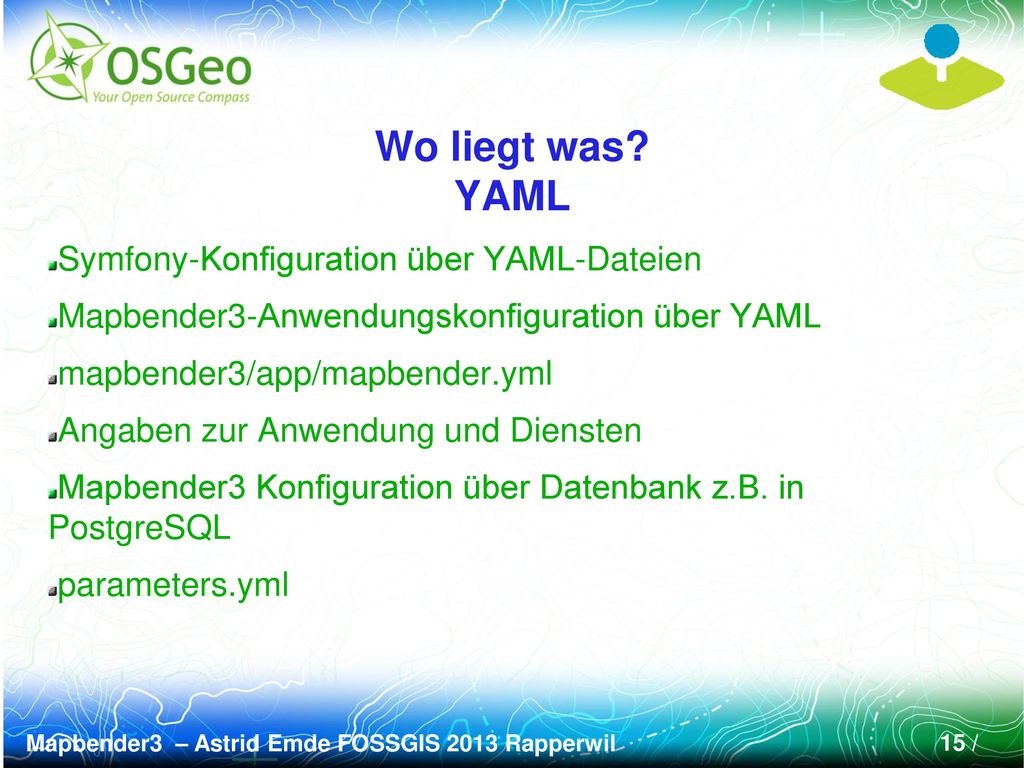 OSGeo
Your Open Source Compass

Wo liegt was?
YAML

Symfony-Konfiguration über YAML-Dateien

Mapbender3-Anwendungskonfiguration über YAML

mapbender3/app/mapbender.yml

Angaben zur Anwendung und Diensten

Mapbender3 Konfiguration über Datenbank z.B. in PostgreSQL

parameters.yml

Mapbender3 – Astrid Emde FOSSGIS 2013 Rapperwil

15 /